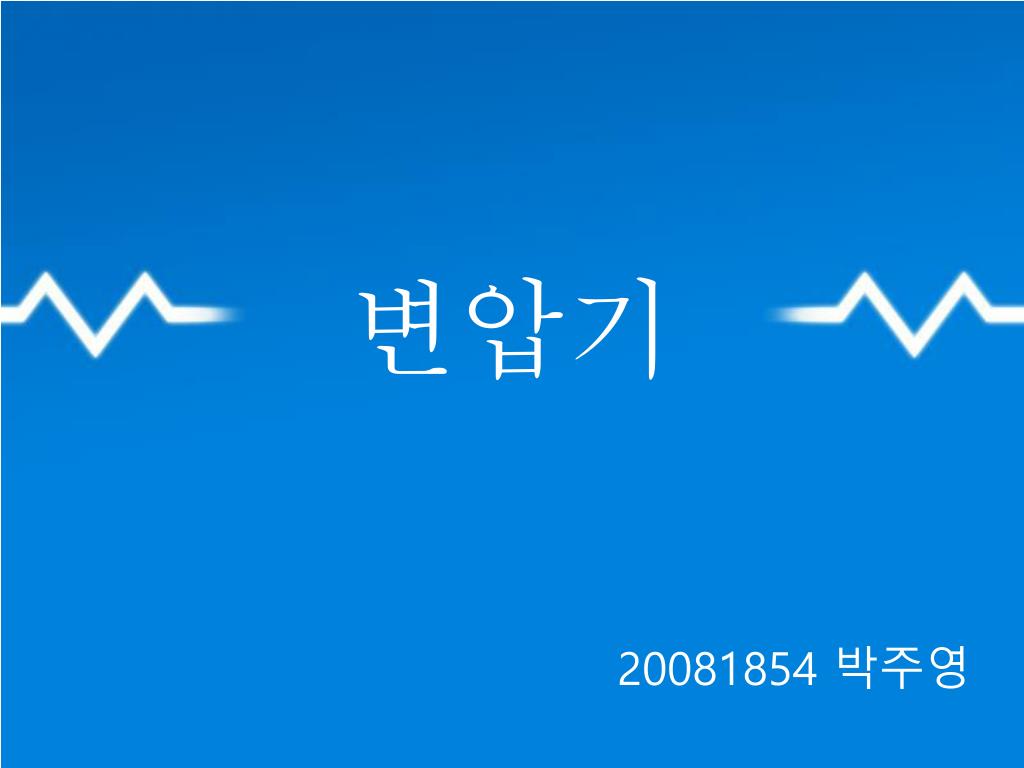 변압기

20081854 박주영